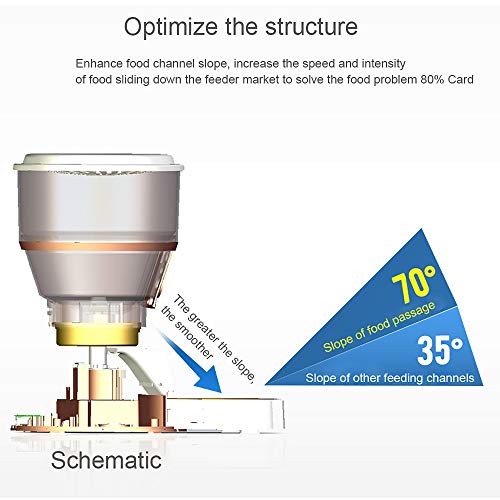 Optimize the structure

Enhance food channel slope, increase the speed and intensity of food sliding down the feeder market to solve the food problem 80% Card

The greater the slope, the smoother

70°

Slope of food passage

35°

Slope of other feeding channels

Schematic